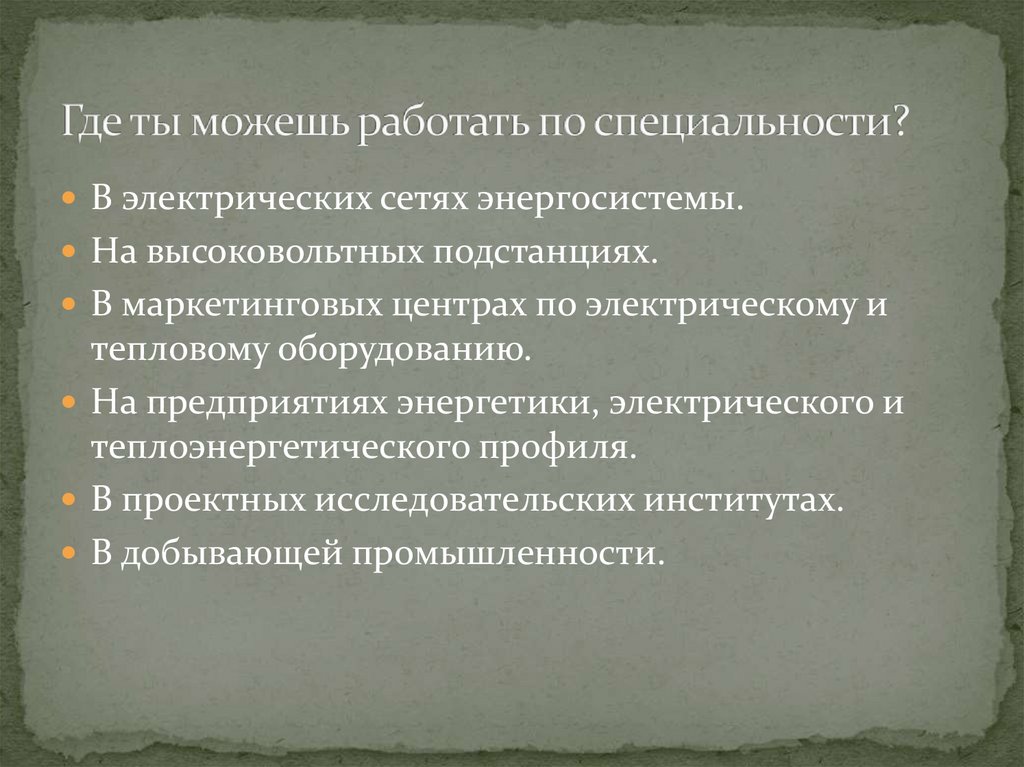 Где ты можешь работать по специальности?

- В электрических сетях энергосистемы.
- На высоковольтных подстанциях.
- В маркетинговых центрах по электрическому и тепловому оборудованию.
- На предприятиях энергетики, электрического и теплоэнергетического профиля.
- В проектных исследовательских институтах.
- В добывающей промышленности.